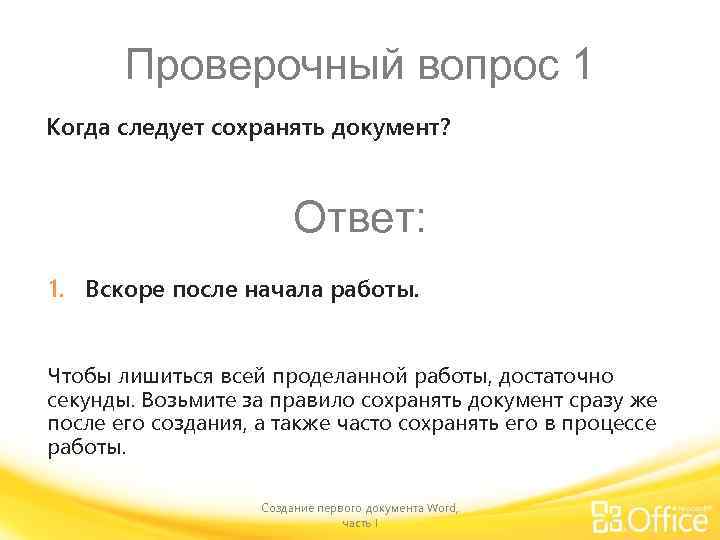 Проверочный вопрос 1

Когда следует сохранять документ?

Ответ:

1. Вскоре после начала работы.

Чтобы лишиться всей проделанной работы, достаточно секунды. Возьмите за правило сохранять документ сразу же после его создания, а также часто сохранять его в процессе работы.

Создание первого документа Word, часть I

Microsoft Office